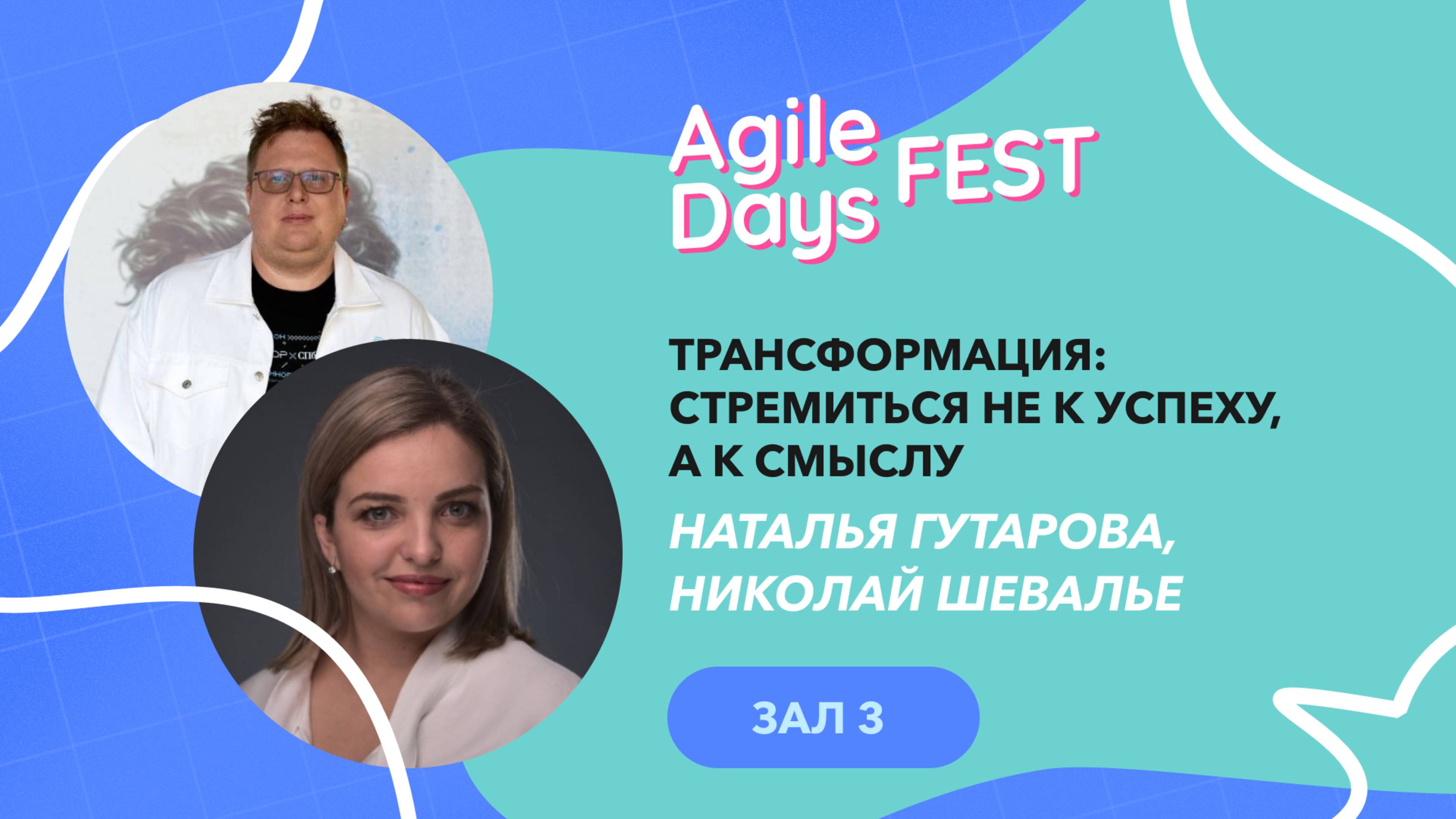 Agile Days FEST

ТРАНСФОРМАЦИЯ: СТРЕМИТЬСЯ НЕ К УСПЕХУ, А К СМЫСЛУ

НАТАЛЬЯ ГУТАРОВА, НИКОЛАЙ ШЕВАЛЬЕ

ЗАЛ 3